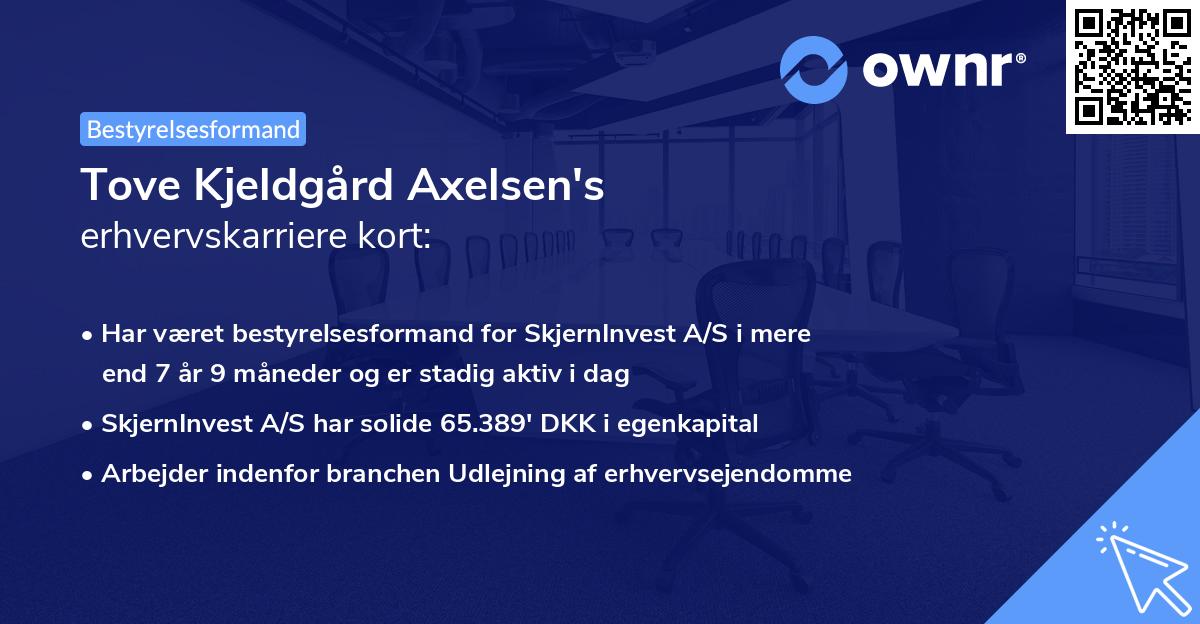 ownr®

Bestyrelsesformand

Tove Kjeldgård Axelsen's erhvervskarriere kort:

• Har været bestyrelsesformand for SkjernInvest A/S i mere end 7 år 9 måneder og er stadig aktiv i dag

• SkjernInvest A/S har solide 65.389' DKK i egenkapital

• Arbejder indenfor branchen Udlejning af erhvervsejendomme